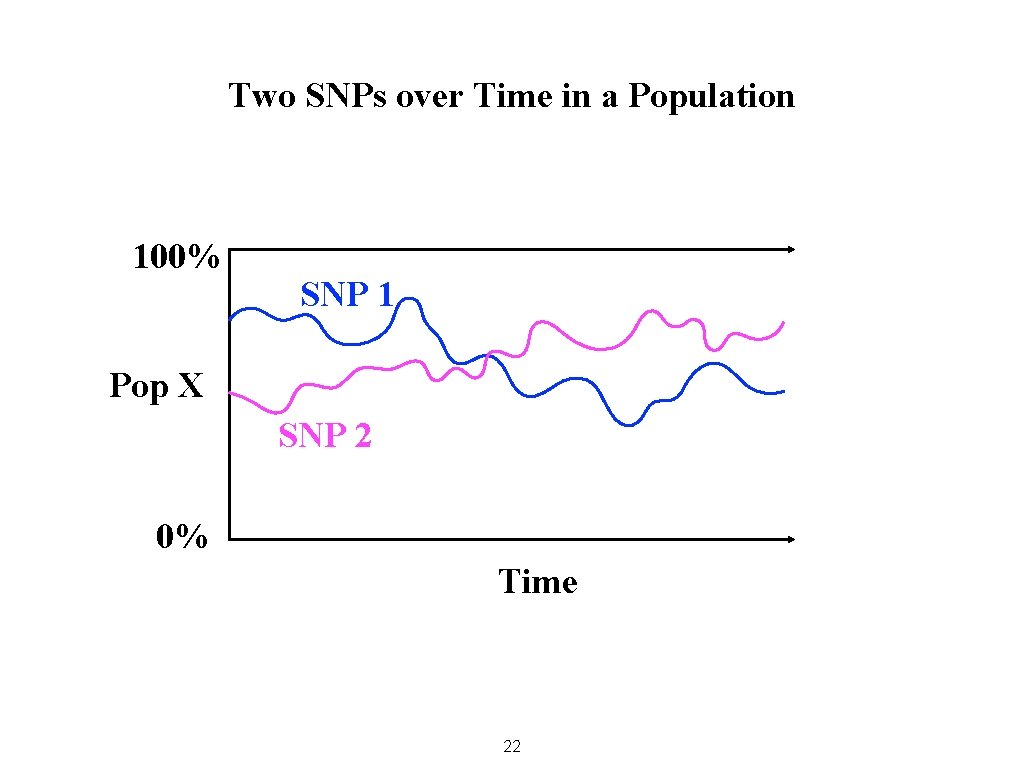 Two SNPs over Time in a Population

100%

SNP 1

Pop X

SNP 2

0%

Time

22